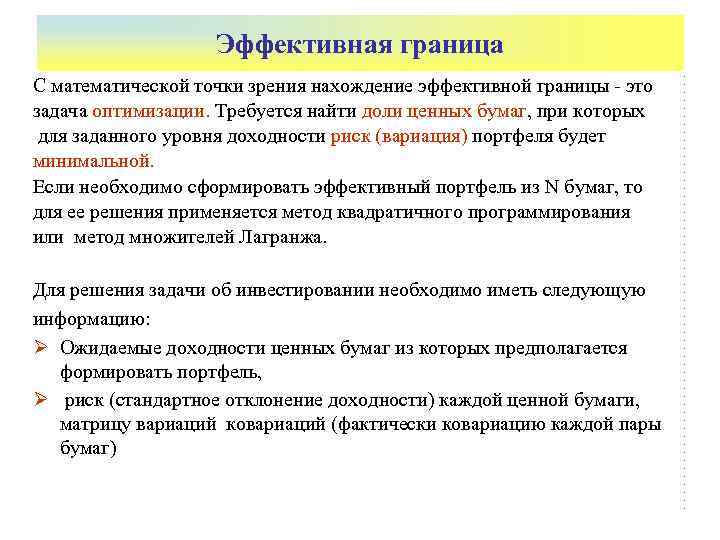 Эффективная граница

С математической точки зрения нахождение эффективной границы - это задача оптимизации. Требуется найти доли ценных бумаг, при которых для заданного уровня доходности риск (вариация) портфеля будет минимальной.
Если необходимо сформировать эффективный портфель из N бумаг, то для ее решения применяется метод квадратичного программирования или метод множителей Лагранжа.

Для решения задачи об инвестировании необходимо иметь следующую информацию:
➢ Ожидаемые доходности ценных бумаг из которых предполагается формировать портфель,
➢ риск (стандартное отклонение доходности) каждой ценной бумаги, матрицу вариаций ковариаций (фактически ковариацию каждой пары бумаг)